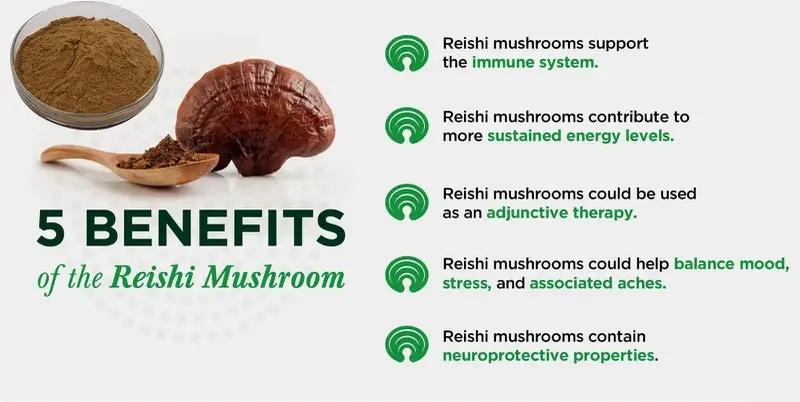 5 BENEFITS
of the Reishi Mushroom

Reishi mushrooms support the immune system.

Reishi mushrooms contribute to more sustained energy levels.

Reishi mushrooms could be used as an adjunctive therapy.

Reishi mushrooms could help balance mood, stress, and associated aches.

Reishi mushrooms contain neuroprotective properties.